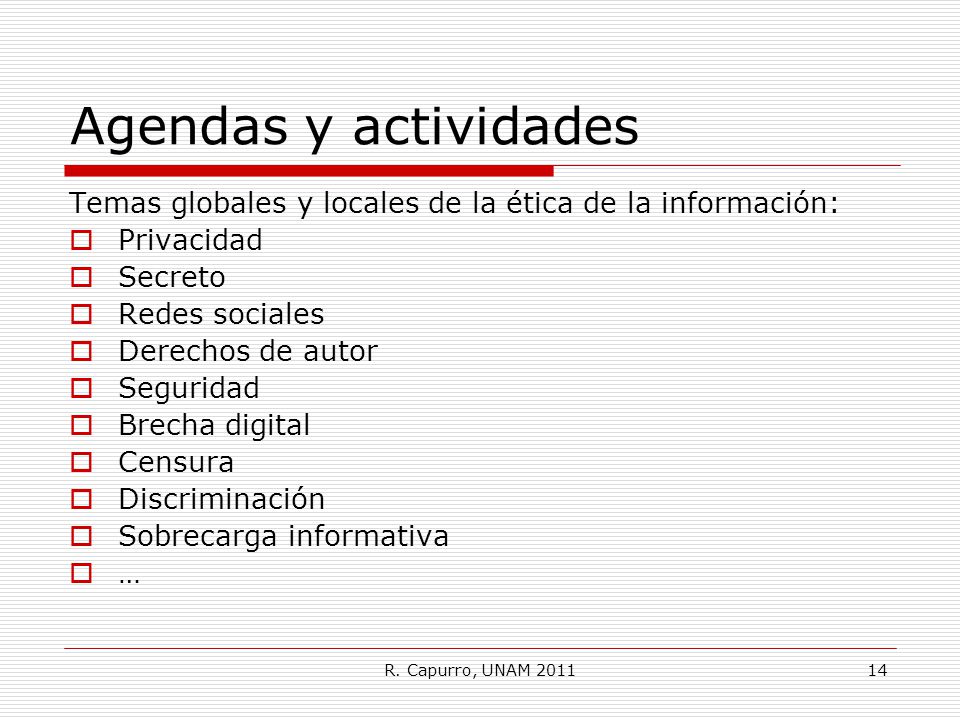 Agendas y actividades

Temas globales y locales de la ética de la información:
- Privacidad
- Secreto
- Redes sociales
- Derechos de autor
- Seguridad
- Brecha digital
- Censura
- Discriminación
- Sobrecarga informativa
- …

R. Capurro, UNAM 2011

14